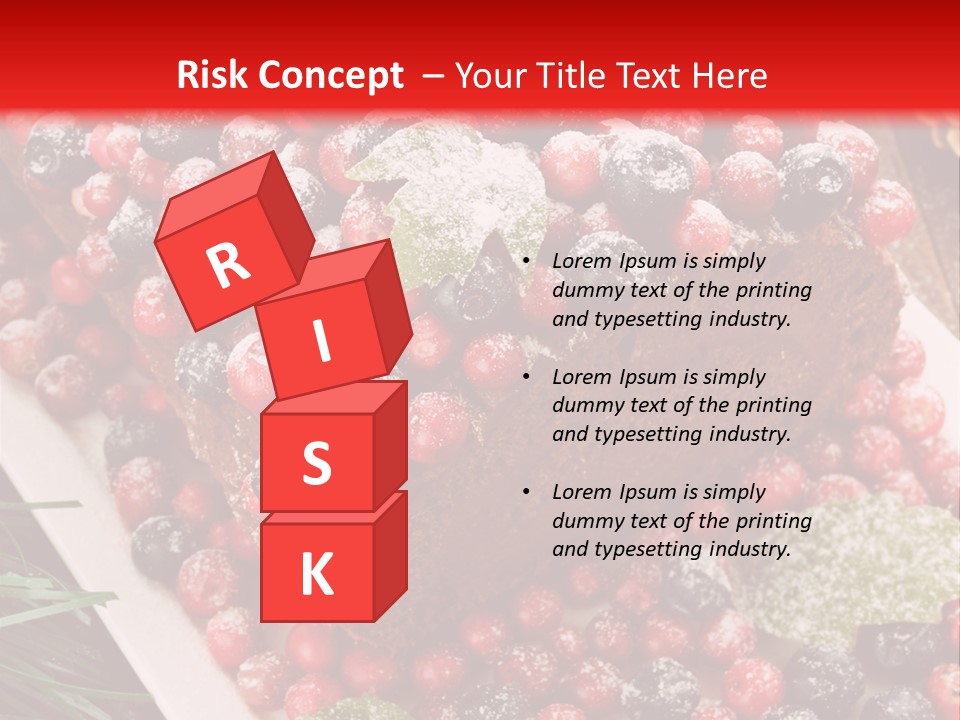 Risk Concept – Your Title Text Here

R
I
S
K

• Lorem Ipsum is simply dummy text of the printing and typesetting industry.

• Lorem Ipsum is simply dummy text of the printing and typesetting industry.

• Lorem Ipsum is simply dummy text of the printing and typesetting industry.